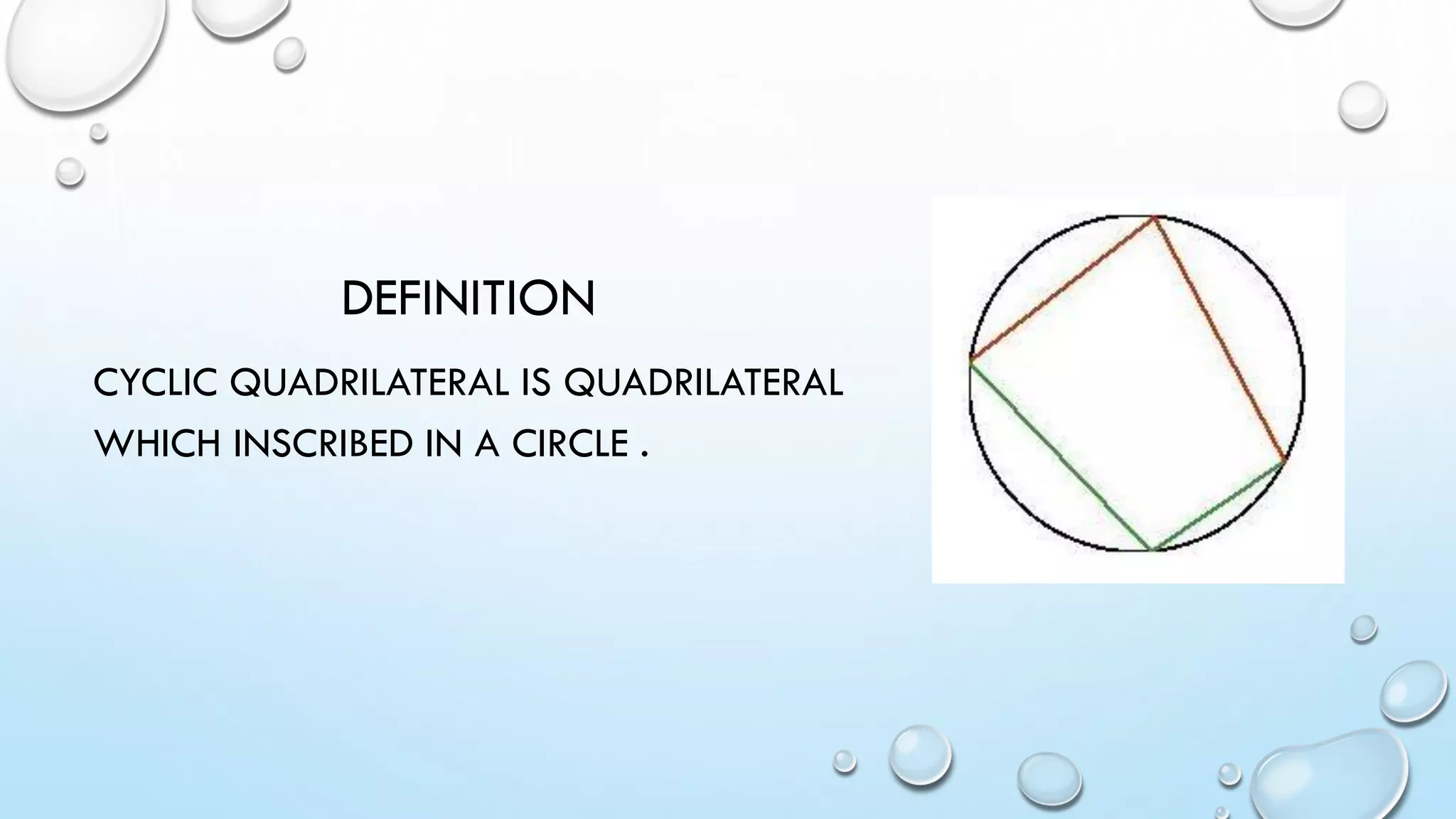 DEFINITION

CYCLIC QUADRILATERAL IS QUADRILATERAL WHICH INSCRIBED IN A CIRCLE .